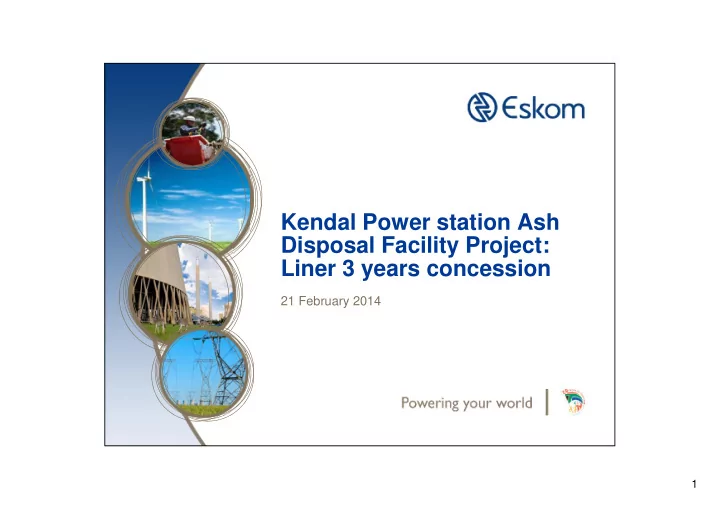 Eskom

Kendal Power station Ash Disposal Facility Project: Liner 3 years concession

21 February 2014

Powering your world

1